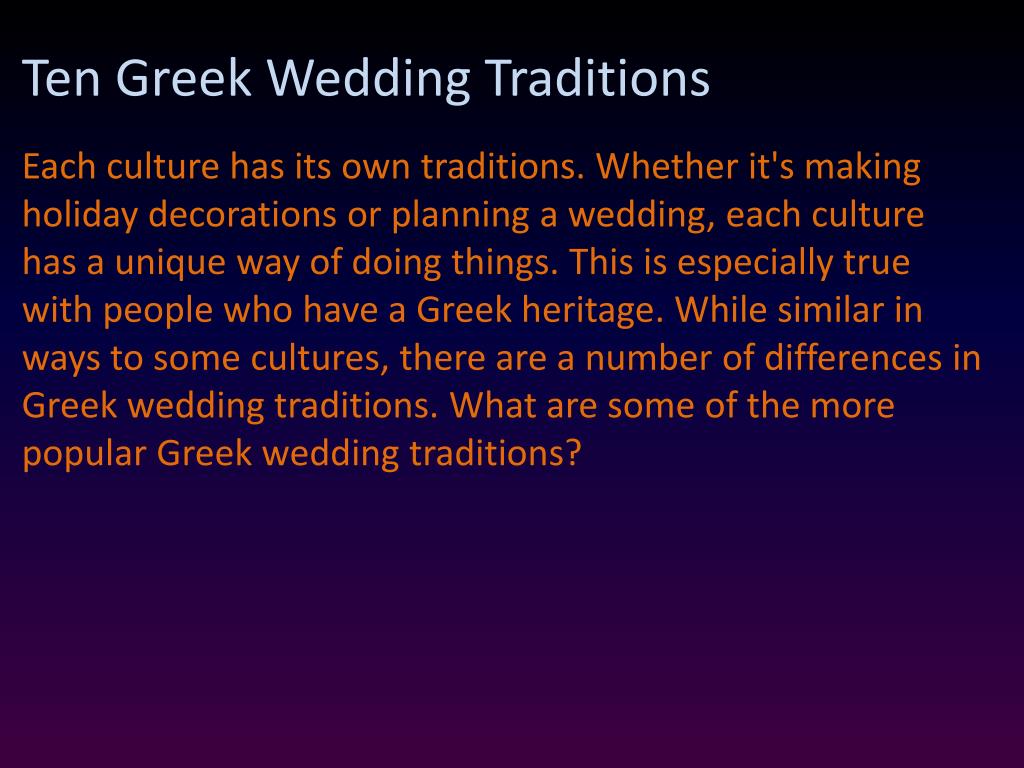 Ten Greek Wedding Traditions

Each culture has its own traditions. Whether it's making holiday decorations or planning a wedding, each culture has a unique way of doing things. This is especially true with people who have a Greek heritage. While similar in ways to some cultures, there are a number of differences in Greek wedding traditions. What are some of the more popular Greek wedding traditions?